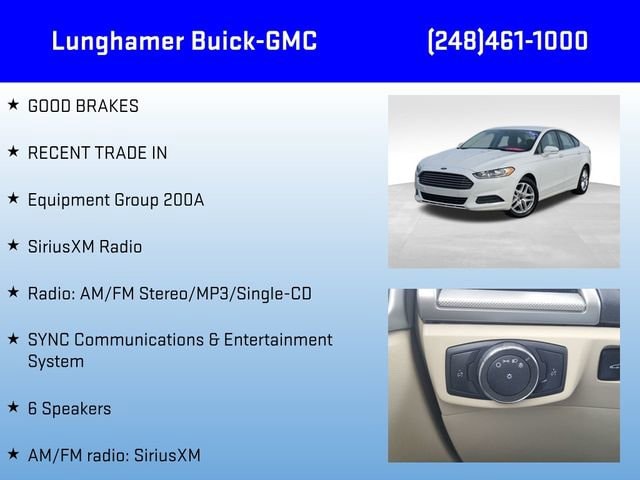 Lunghamer Buick-GMC (248)461-1000

★ GOOD BRAKES

★ RECENT TRADE IN

★ Equipment Group 200A

★ SiriusXM Radio

★ Radio: AM/FM Stereo/MP3/Single-CD

★ SYNC Communications & Entertainment System

★ 6 Speakers

★ AM/FM radio: SiriusXM